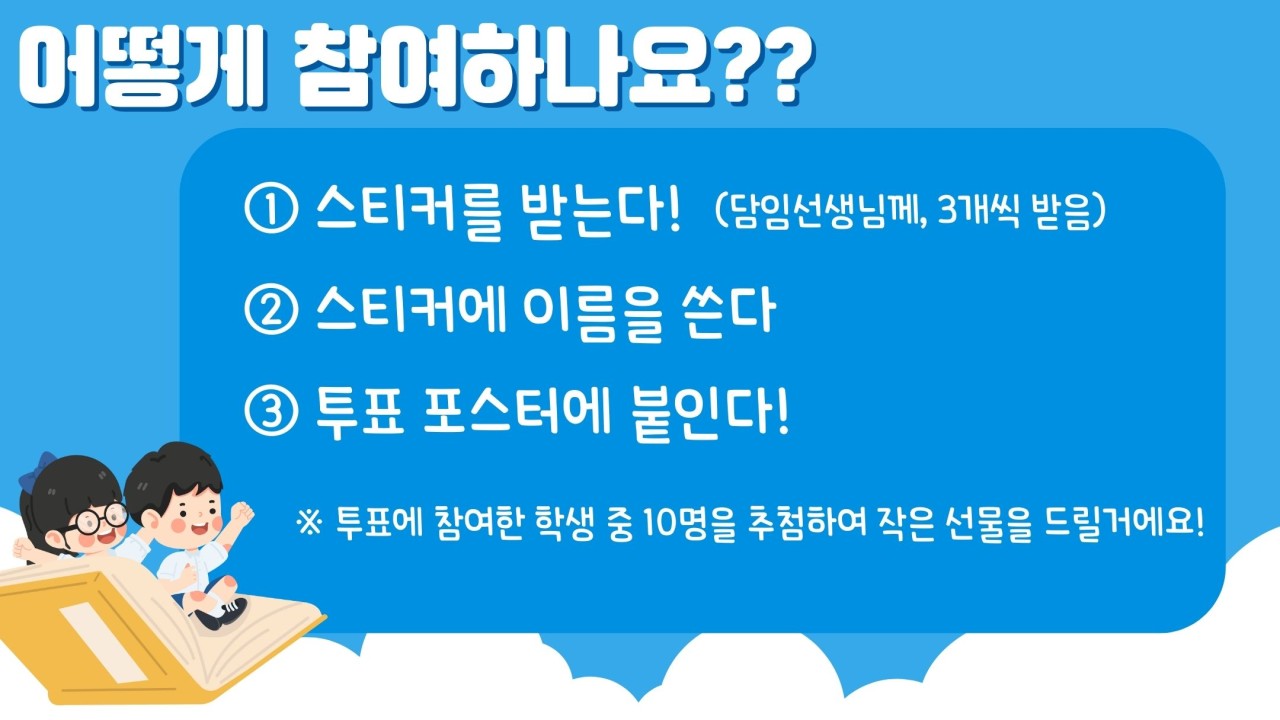 어떻게 참여하나요??

① 스티커를 받는다! (담임선생님께, 3개씩 받음)

② 스티커에 이름을 쓴다

③ 투표 포스터에 붙인다!

※ 투표에 참여한 학생 중 10명을 추첨하여 작은 선물을 드릴거에요!